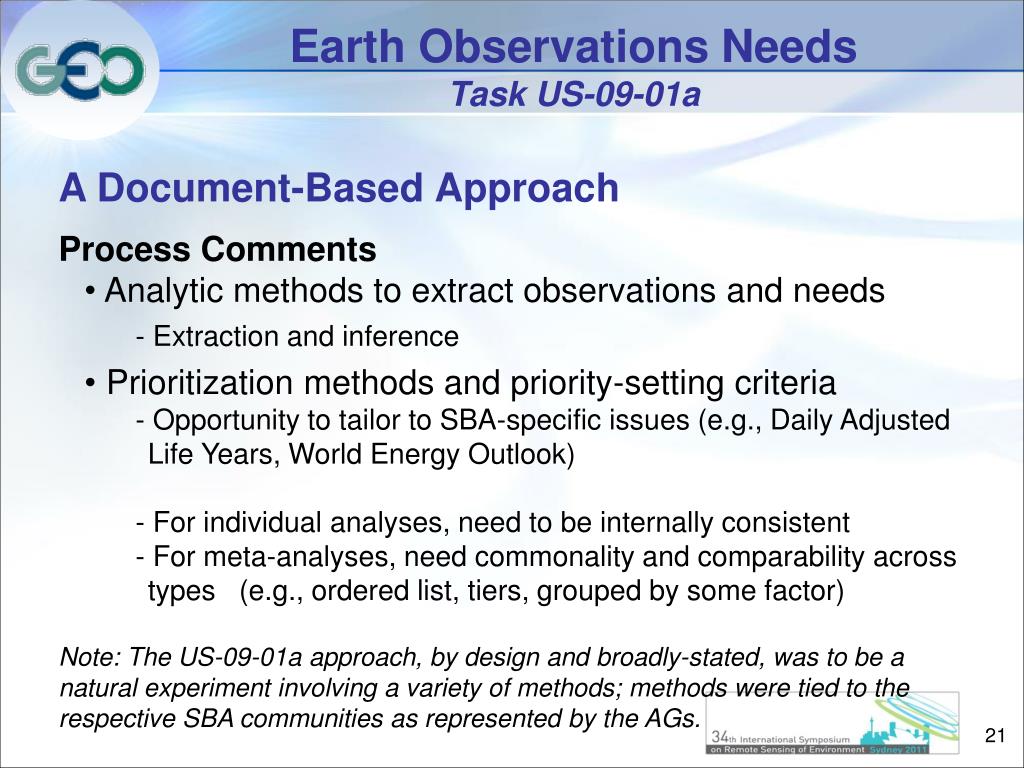 GEO

Earth Observations Needs
Task US-09-01a

A Document-Based Approach

Process Comments
• Analytic methods to extract observations and needs
- Extraction and inference

• Prioritization methods and priority-setting criteria
- Opportunity to tailor to SBA-specific issues (e.g., Daily Adjusted Life Years, World Energy Outlook)

- For individual analyses, need to be internally consistent
- For meta-analyses, need commonality and comparability across types (e.g., ordered list, tiers, grouped by some factor)

Note: The US-09-01a approach, by design and broadly-stated, was to be a natural experiment involving a variety of methods; methods were tied to the respective SBA communities as represented by the AGs.

34th International Symposium on Remote Sensing of Environment Sydney 2011

21